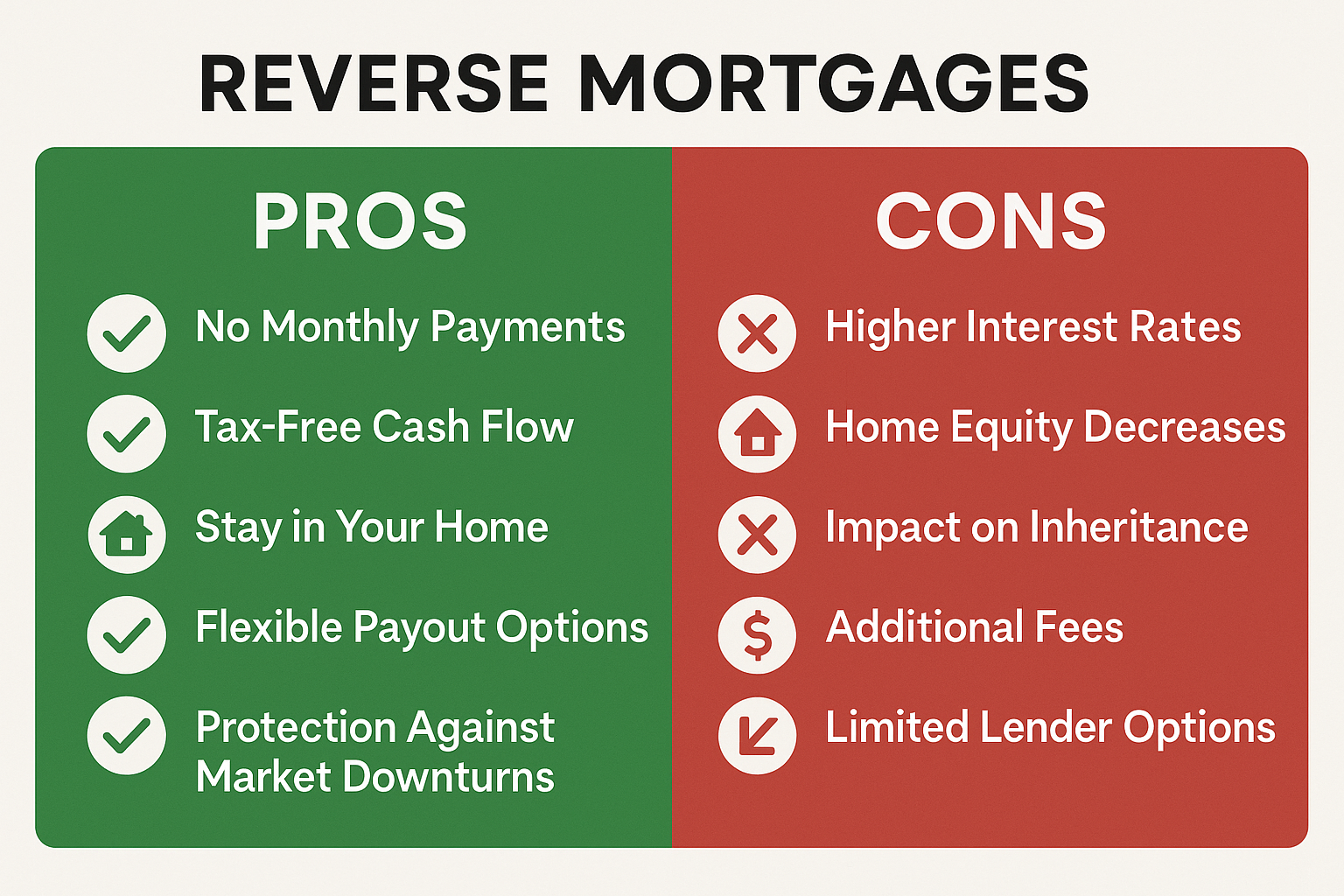 REVERSE MORTGAGES

PROS

No Monthly Payments

Tax-Free Cash Flow

Stay in Your Home

Flexible Payout Options

Protection Against Market Downturns

CONS

Higher Interest Rates

Home Equity Decreases

Impact on Inheritance

$ Additional Fees

Limited Lender Options